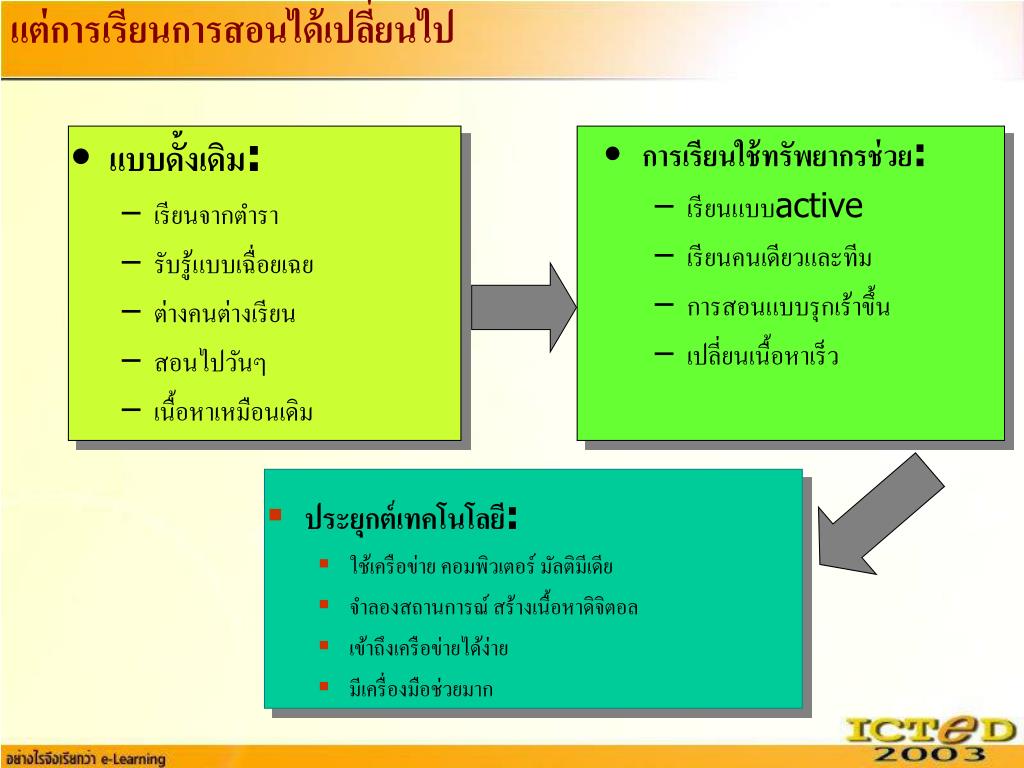 แต่การเรียนการสอนได้เปลี่ยนไป

• แบบดั้งเดิม:
– เรียนจากตำรา
– รับรู้แบบเฉื่อยเฉย
– ต่างคนต่างเรียน
– สอนไปวันๆ
– เนื้อหาเหมือนเดิม

• การเรียนใช้ทรัพยากรช่วย:
– เรียนแบบactive
– เรียนคนเดียวและทีม
– การสอนแบบรุกเร้าขึ้น
– เปลี่ยนเนื้อหาเร็ว

▪ ประยุกต์เทคโนโลยี:
▪ ใช้เครือข่าย คอมพิวเตอร์ มัลติมีเดีย
▪ จำลองสถานการณ์ สร้างเนื้อหาดิจิตอล
▪ เข้าถึงเครือข่ายได้ง่าย
▪ มีเครื่องมือช่วยมาก

อย่างไรจึงเรียกว่า e-Learning

ICTeD 2003